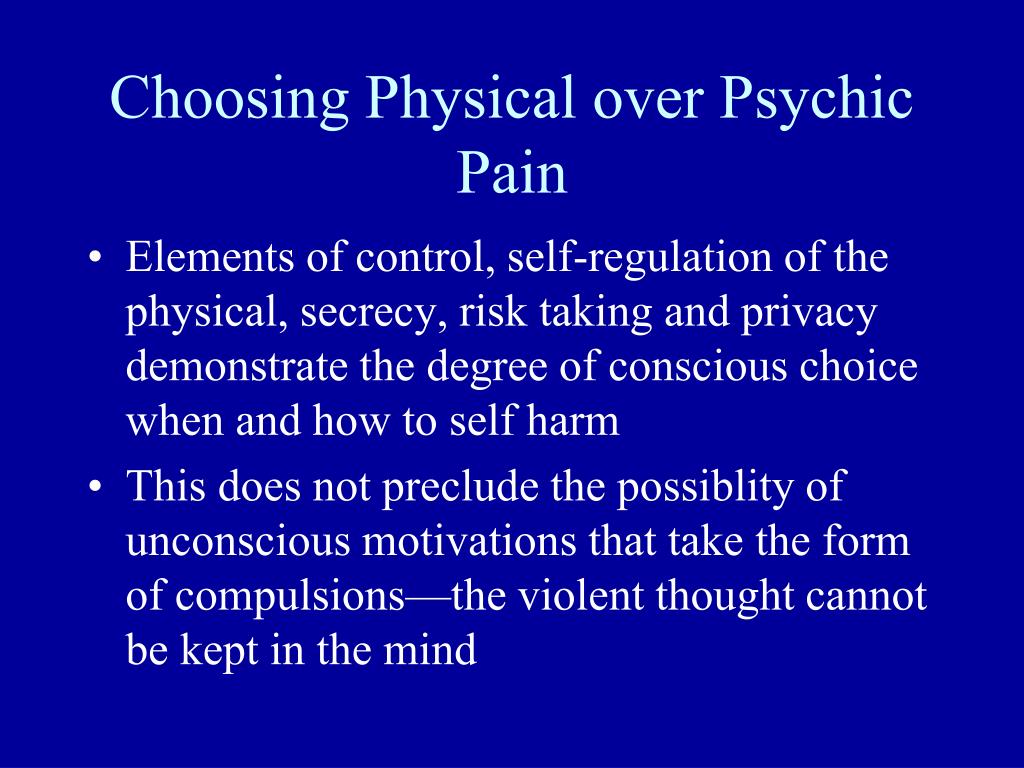 Choosing Physical over Psychic Pain

• Elements of control, self-regulation of the physical, secrecy, risk taking and privacy demonstrate the degree of conscious choice when and how to self harm

• This does not preclude the possiblity of unconscious motivations that take the form of compulsions—the violent thought cannot be kept in the mind